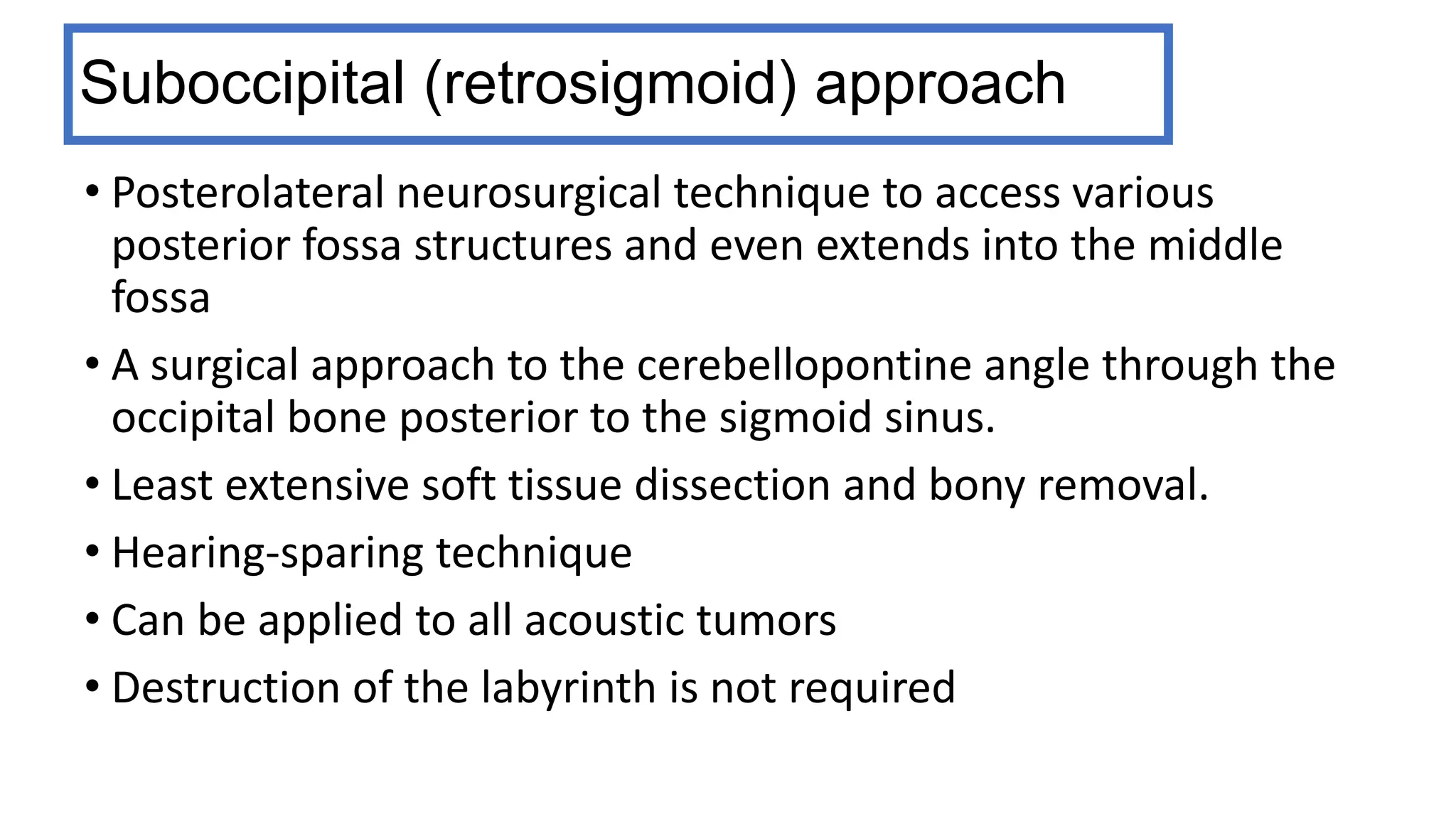 Suboccipital (retrosigmoid) approach

• Posterolateral neurosurgical technique to access various posterior fossa structures and even extends into the middle fossa
• A surgical approach to the cerebellopontine angle through the occipital bone posterior to the sigmoid sinus.
• Least extensive soft tissue dissection and bony removal.
• Hearing-sparing technique
• Can be applied to all acoustic tumors
• Destruction of the labyrinth is not required